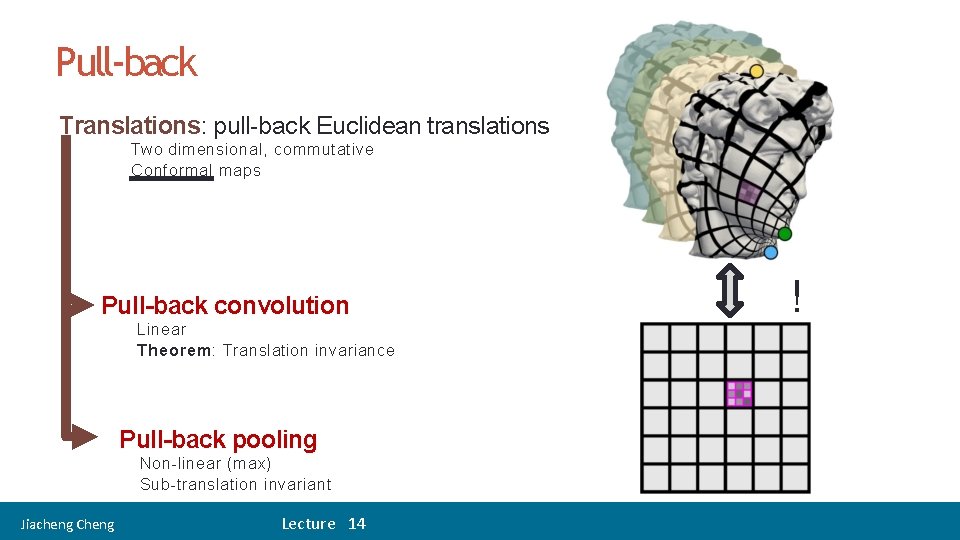 Pull-back

Translations: pull-back Euclidean translations

Two dimensional, commutative
Conformal maps

Pull-back convolution

Linear
Theorem: Translation invariance

Pull-back pooling

Non-linear (max)
Sub-translation invariant

!

Jiacheng Cheng

Lecture 14